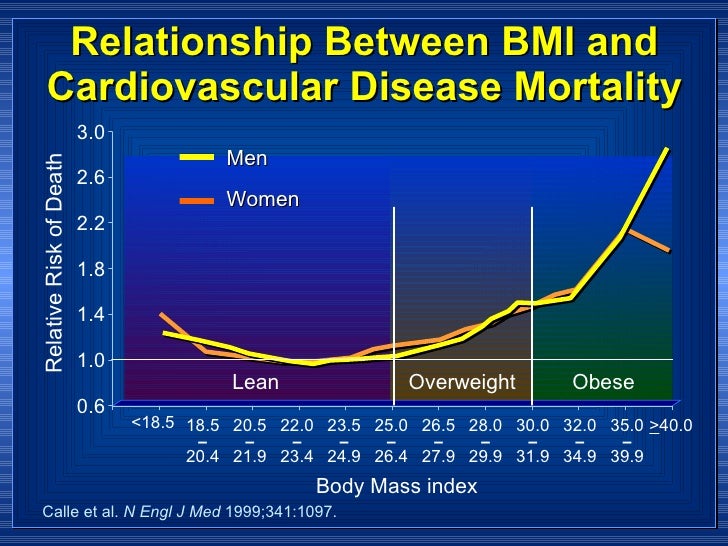 Relationship Between BMI and Cardiovascular Disease Mortality

Relative Risk of Death

3.0
2.6
2.2
1.8
1.4
1.0
0.6

Men
Women

Lean
Overweight
Obese

<18.5
18.5 – 20.4
20.5 – 21.9
22.0 – 23.4
23.5 – 24.9
25.0 – 26.4
26.5 – 27.9
28.0 – 29.9
30.0 – 31.9
32.0 – 34.9
35.0 – 39.9
$\geq$40.0

Body Mass index

Calle et al. N Engl J Med 1999;341:1097.